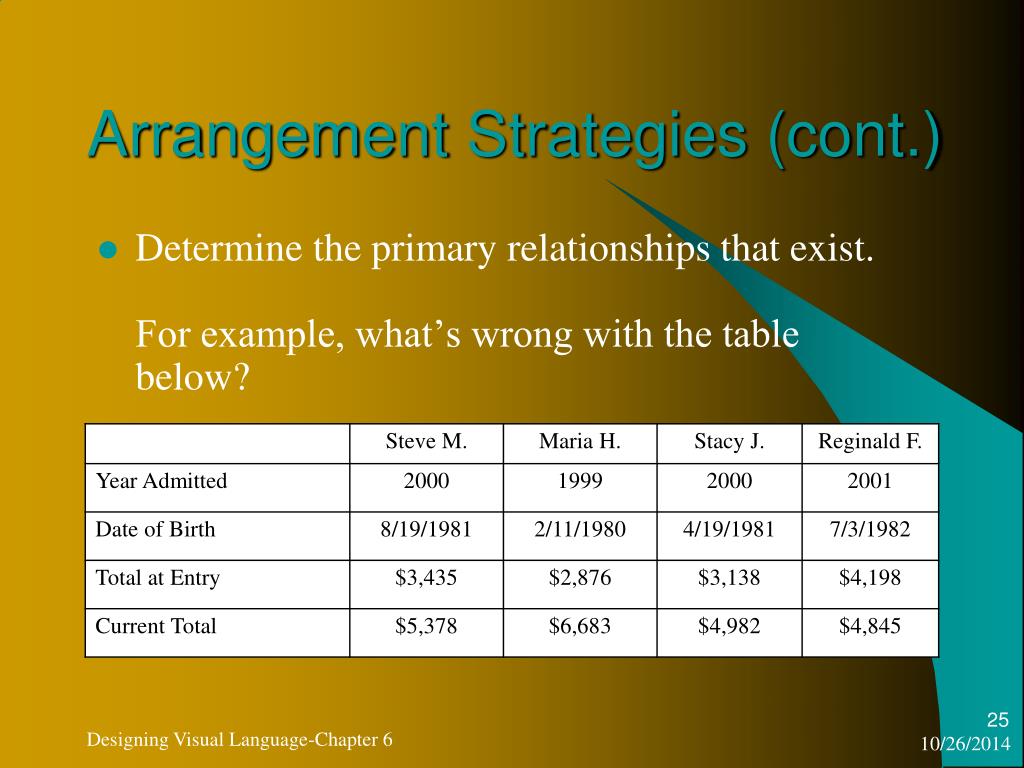 Arrangement Strategies (cont.)

Determine the primary relationships that exist.

For example, what’s wrong with the table below?

| | Steve M. | Maria H. | Stacy J. | Reginald F. |
|---|---|---|---|---|
| Year Admitted | 2000 | 1999 | 2000 | 2001 |
| Date of Birth | 8/19/1981 | 2/11/1980 | 4/19/1981 | 7/3/1982 |
| Total at Entry | \$3,435 | \$2,876 | \$3,138 | \$4,198 |
| Current Total | \$5,378 | \$6,683 | \$4,982 | \$4,845 |

Designing Visual Language-Chapter 6

25

10/26/2014